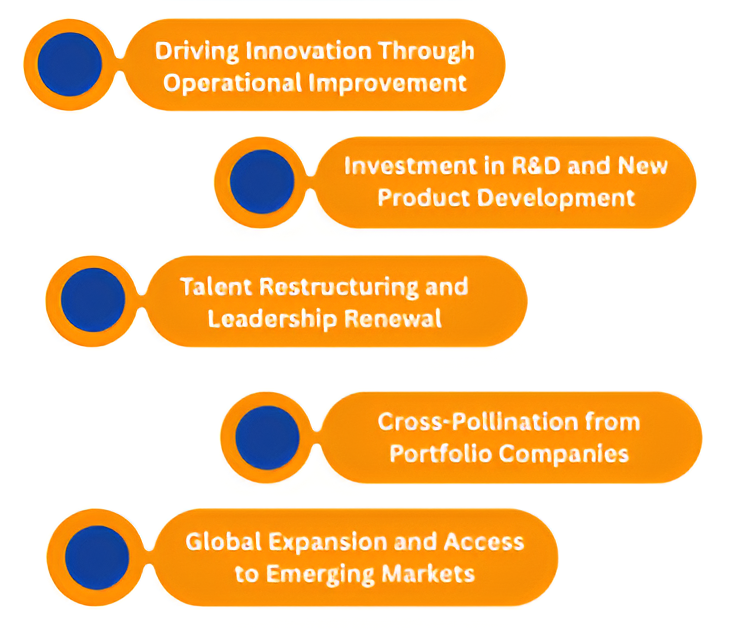 Driving Innovation Through Operational Improvement

Investment in R&D and New Product Development

Talent Restructuring and Leadership Renewal

Cross-Pollination from Portfolio Companies

Global Expansion and Access to Emerging Markets